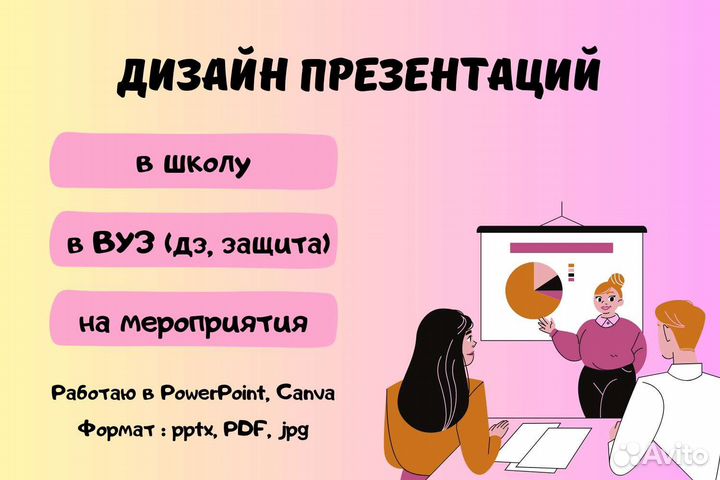 ДИЗАЙН ПРЕЗЕНТАЦИЙ

в школу

в ВУЗ (дз, защита)

на мероприятия

Работаю в PowerPoint, Canva

Формат : pptx, PDF, jpg

Avito